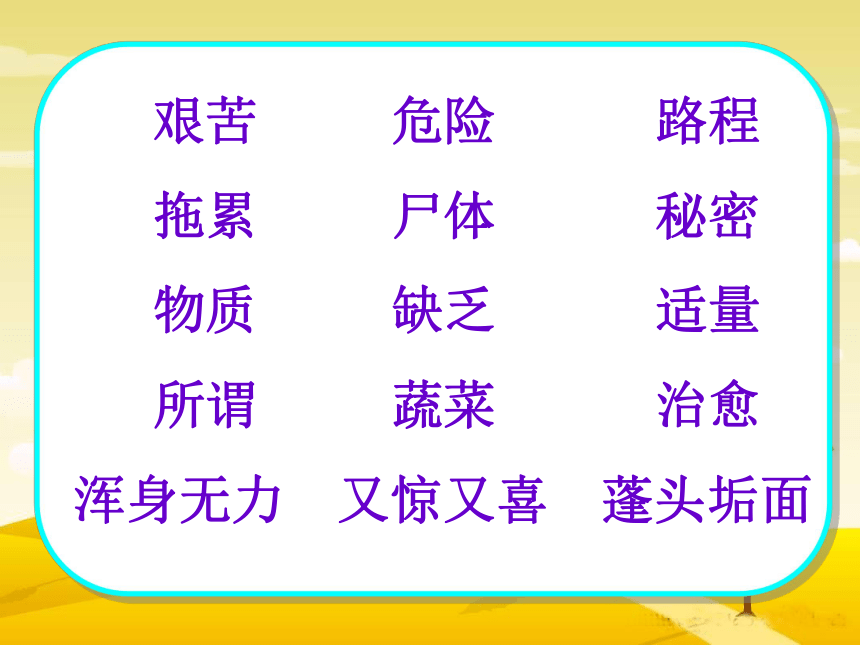 艰苦 危险 路程
拖累 尸体 秘密
物质 缺乏 适量
所谓 蔬菜 治愈
浑身无力 又惊又喜 蓬头垢面